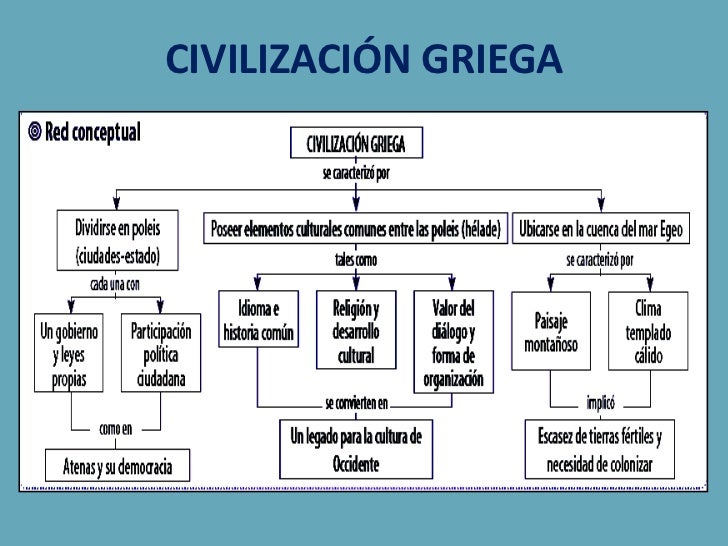 CIVILIZACIÓN GRIEGA

Red conceptual

CIVILIZACIÓN GRIEGA

se caracterizó por

Dividirse en poleis (ciudades-estado)

cada una con

Un gobierno y leyes propias

Participación política ciudadana

como en

Atenas y su democracia

Poseer elementos culturales comunes entre las poleis (hélade)

tales como

Idioma e historia común

Religión y desarrollo cultural

Valor del diálogo y forma de organización

se convierten en

Un legado para la cultura de Occidente

Ubicarse en la cuenca del mar Egeo

se caracterizó por

Paisaje montañoso

Clima templado cálido

implicó

Escasez de tierras fértiles y necesidad de colonizar